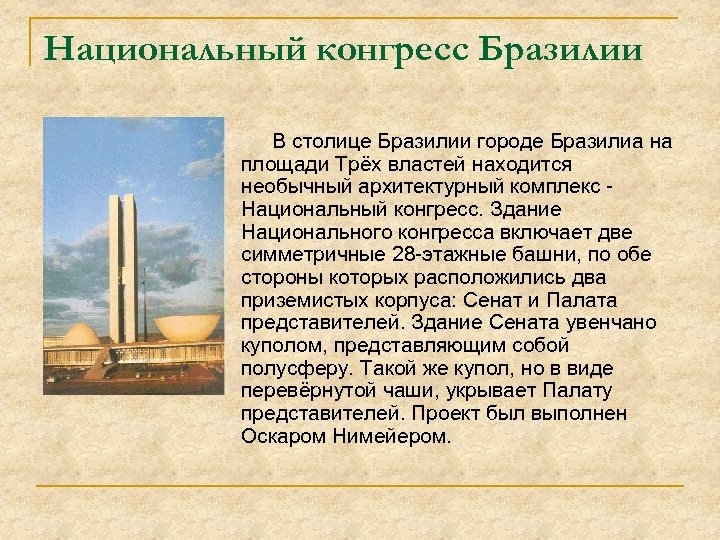 Национальный конгресс Бразилии

В столице Бразилии городе Бразилиа на площади Трёх властей находится необычный архитектурный комплекс - Национальный конгресс. Здание Национального конгресса включает две симметричные 28-этажные башни, по обе стороны которых расположились два приземистых корпуса: Сенат и Палата представителей. Здание Сената увенчано куполом, представляющим собой полусферу. Такой же купол, но в виде перевёрнутой чаши, укрывает Палату представителей. Проект был выполнен Оскаром Нимейером.